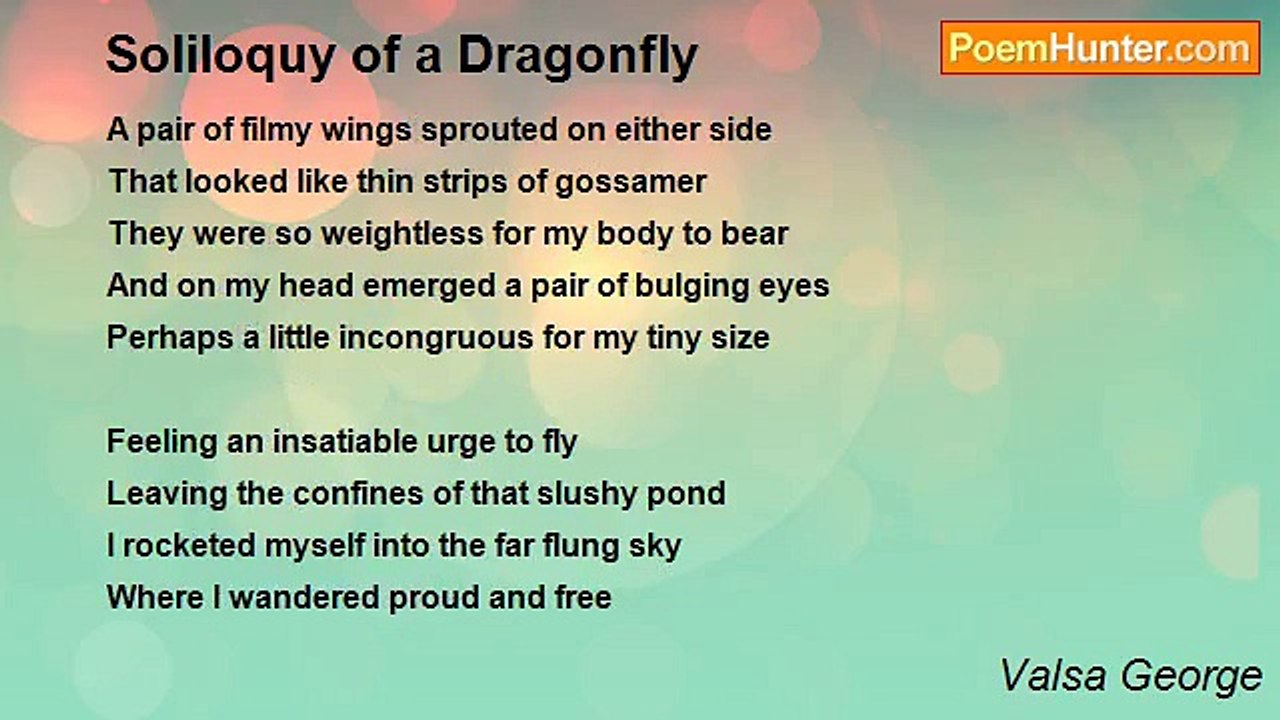 Soliloquy of a Dragonfly

PoemHunter.com

A pair of filmy wings sprouted on either side
That looked like thin strips of gossamer
They were so weightless for my body to bear
And on my head emerged a pair of bulging eyes
Perhaps a little incongruous for my tiny size

Feeling an insatiable urge to fly
Leaving the confines of that slushy pond
I rocketed myself into the far flung sky
Where I wandered proud and free

Valsa George